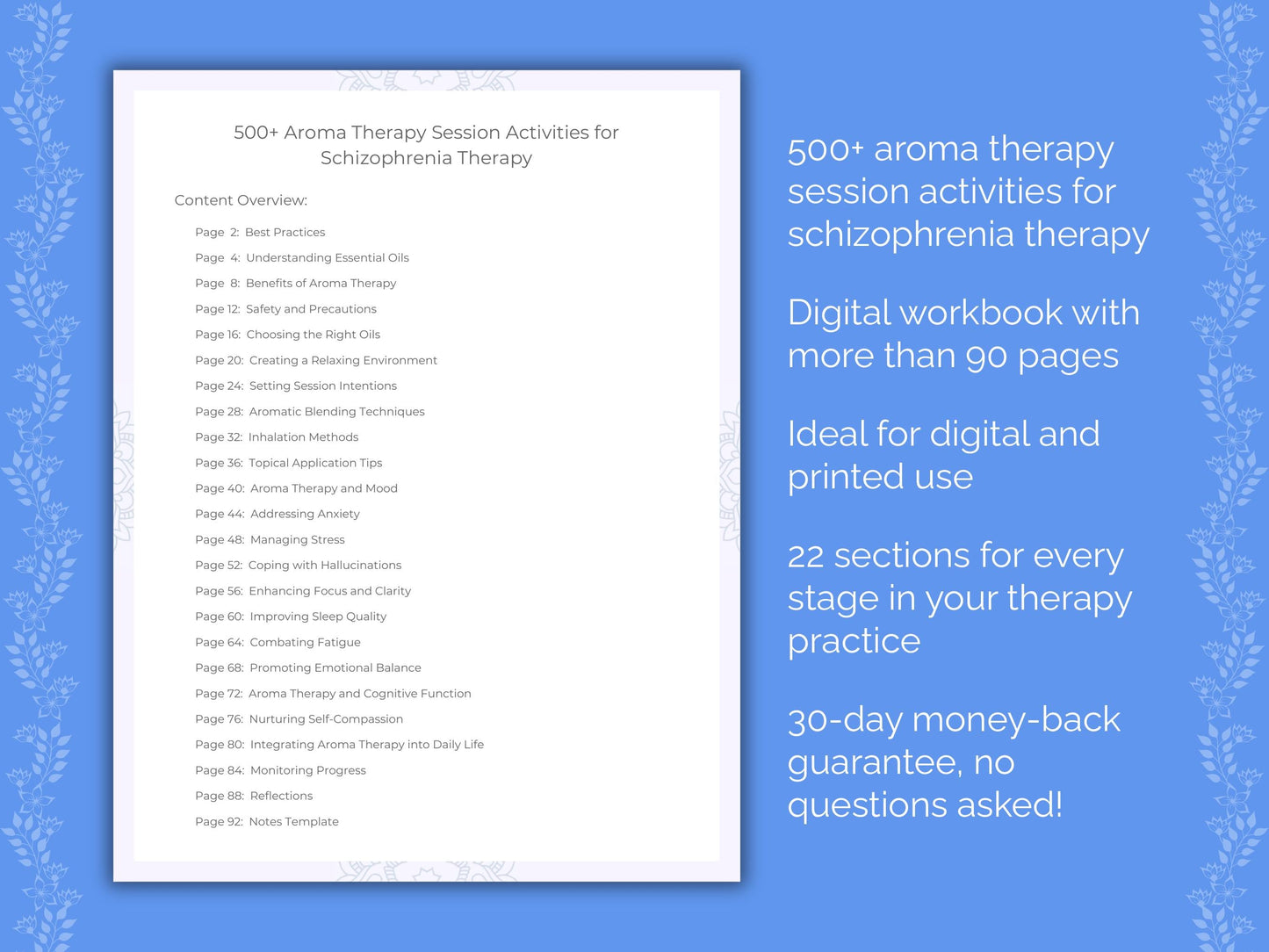 500+ Aroma Therapy Session Activities for Schizophrenia Therapy

Content Overview:

Page 2: Best Practices
Page 4: Understanding Essential Oils
Page 8: Benefits of Aroma Therapy
Page 12: Safety and Precautions
Page 16: Choosing the Right Oils
Page 20: Creating a Relaxing Environment
Page 24: Setting Session Intentions
Page 28: Aromatic Blending Techniques
Page 32: Inhalation Methods
Page 36: Topical Application Tips
Page 40: Aroma Therapy and Mood
Page 44: Addressing Anxiety
Page 48: Managing Stress
Page 52: Coping with Hallucinations
Page 56: Enhancing Focus and Clarity
Page 60: Improving Sleep Quality
Page 64: Combating Fatigue
Page 68: Promoting Emotional Balance
Page 72: Aroma Therapy and Cognitive Function
Page 76: Nurturing Self-Compassion
Page 80: Integrating Aroma Therapy into Daily Life
Page 84: Monitoring Progress
Page 88: Reflections
Page 92: Notes Template

500+ aroma therapy session activities for schizophrenia therapy

Digital workbook with more than 90 pages

Ideal for digital and printed use

22 sections for every stage in your therapy practice

30-day money-back guarantee, no questions asked!